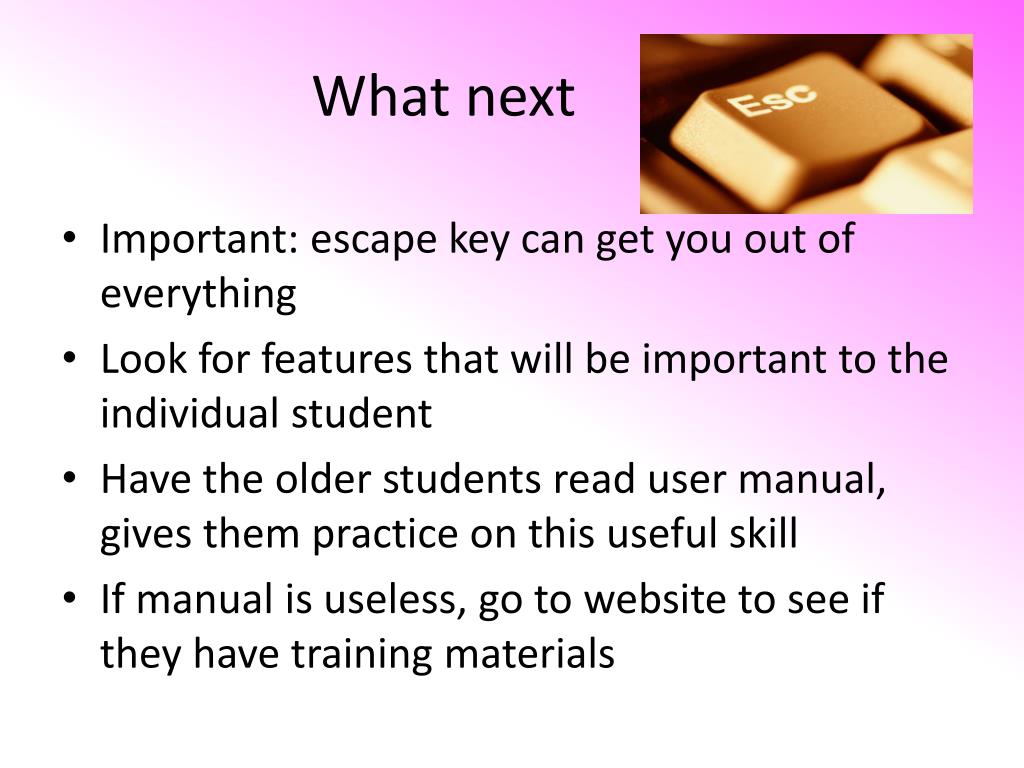 What next

Esc

• Important: escape key can get you out of everything
• Look for features that will be important to the individual student
• Have the older students read user manual, gives them practice on this useful skill
• If manual is useless, go to website to see if they have training materials